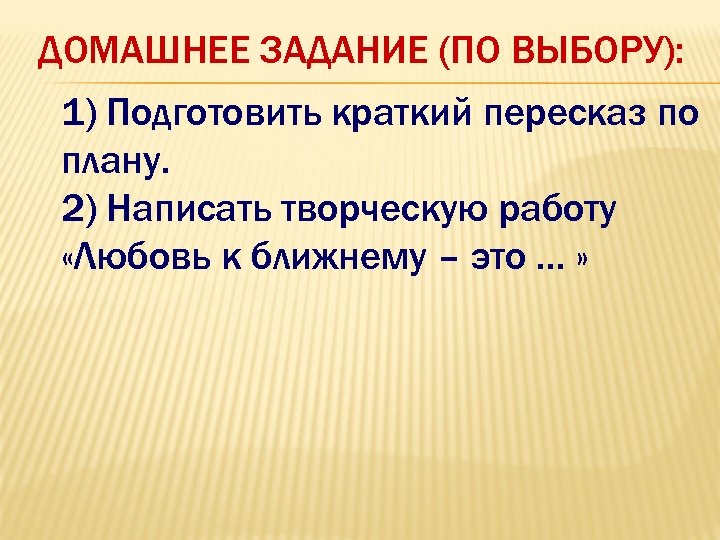 ДОМАШНЕЕ ЗАДАНИЕ (ПО ВЫБОРУ):

1) Подготовить краткий пересказ по плану.
2) Написать творческую работу «Любовь к ближнему – это … »